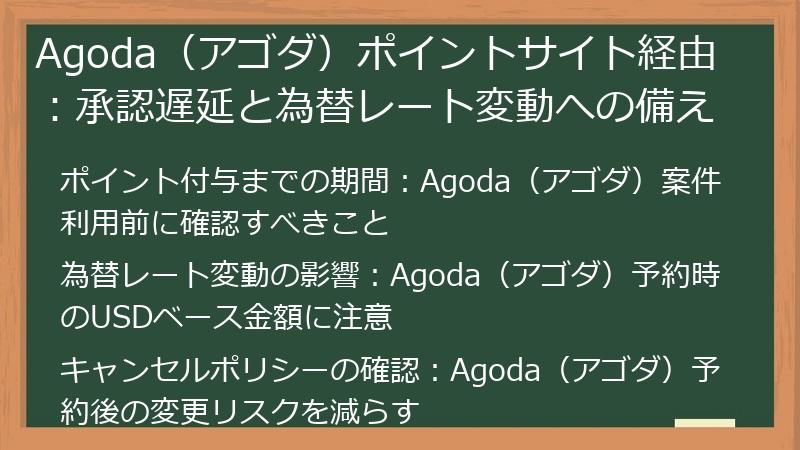 Agoda（アゴダ）ポイントサイト経由：承認遅延と為替レート変動への備え

ポイント付与までの期間：Agoda（アゴダ）案件利用前に確認すべきこと

為替レート変動の影響：Agoda（アゴダ）予約時のUSDベース金額に注意

キャンセルポリシーの確認：Agoda（アゴダ）予約後の変更リスクを減らす